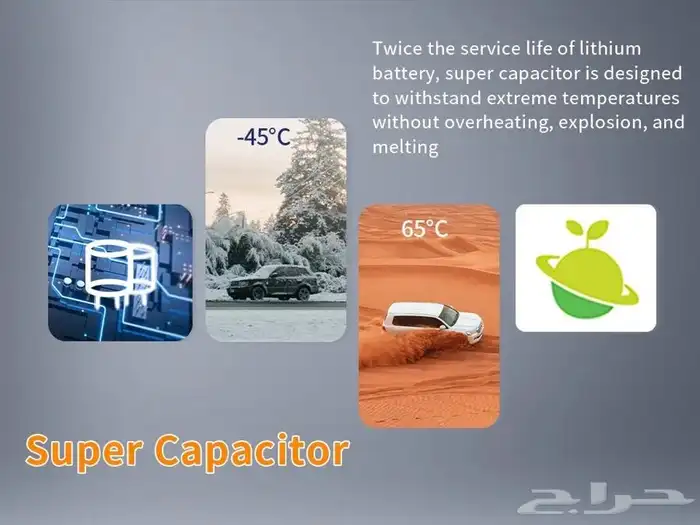 Twice the service life of lithium battery, super capacitor is designed to withstand extreme temperatures without overheating, explosion, and melting

-45°C

65°C

Super Capacitor

حراج